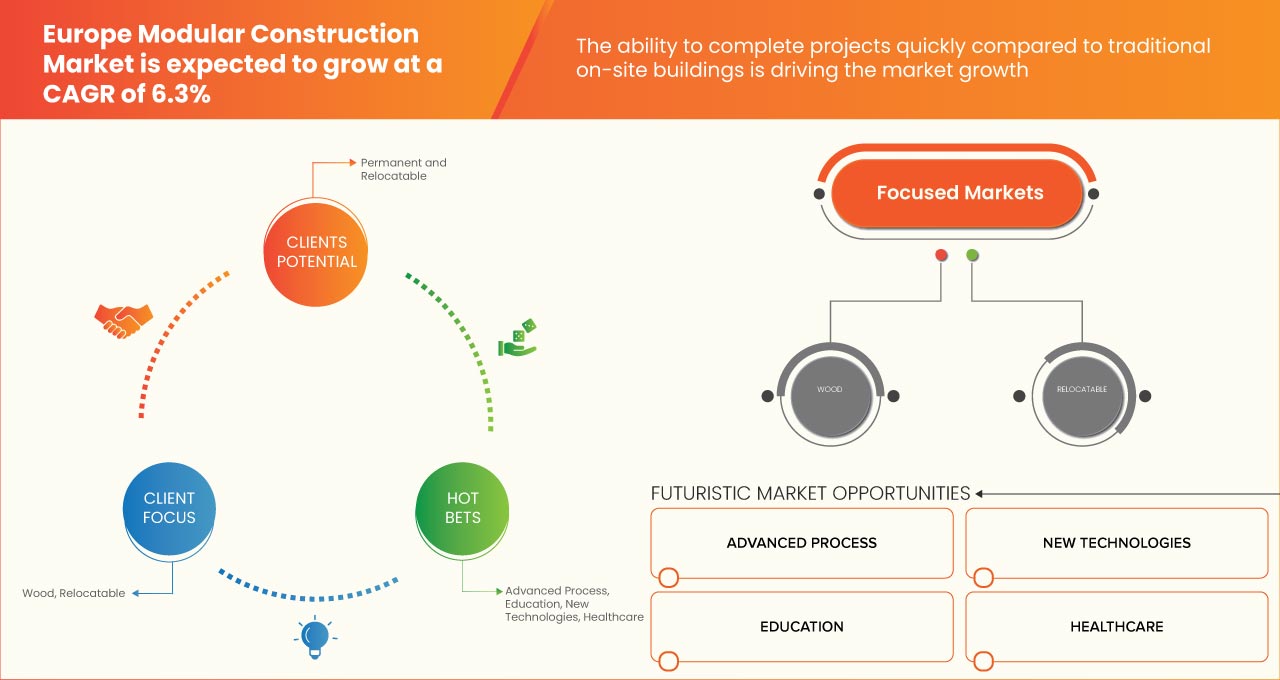 Europe Modular Construction Market is expected to grow at a CAGR of 6.3%

The ability to complete projects quickly compared to traditional on-site buildings is driving the market growth

Permanent and Relocatable

CLIENTS POTENTIAL

CLIENT FOCUS

Wood, Relocatable

HOT BETS

Advanced Process, Education, New Technologies, Healthcare

Focused Markets

WOOD

RELOCATABLE

FUTURISTIC MARKET OPPORTUNITIES

ADVANCED PROCESS

NEW TECHNOLOGIES

EDUCATION

HEALTHCARE